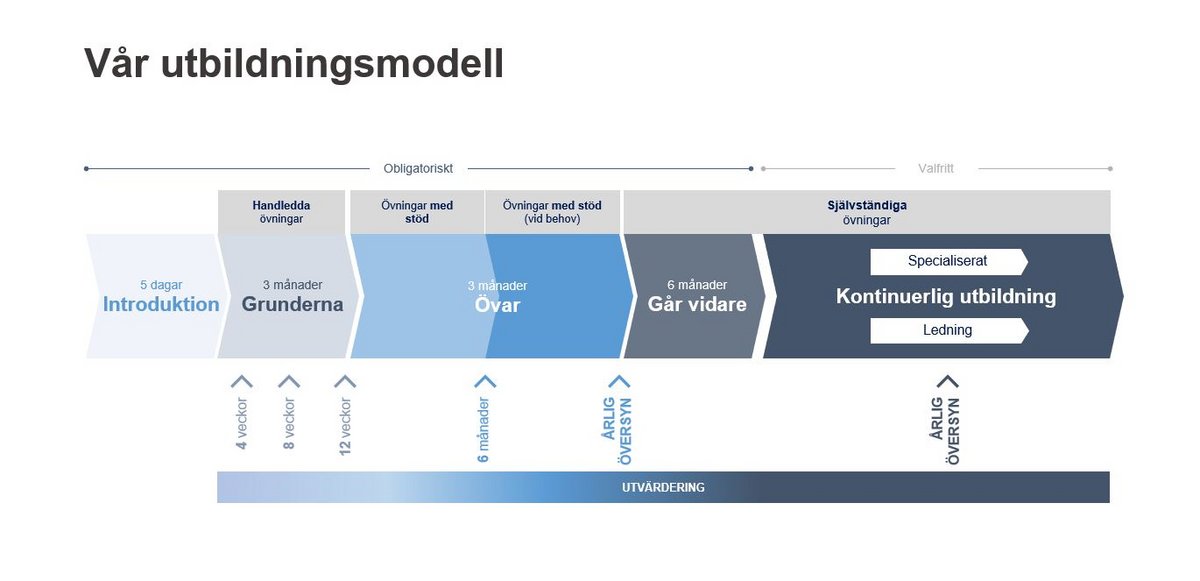 Vår utbildningsmodell

Obligatoriskt

Valfritt

Handledda övningar

Övningar med stöd

Övningar med stöd (vid behov)

Självständiga övningar

5 dagar
Introduktion

3 månader
Grunderna

3 månader
Övar

6 månader
Går vidare

Specialiserat

Kontinuerlig utbildning

Ledning

4 veckor

8 veckor

12 veckor

6 månader

ÅRLIG ÖVERSYN

ÅRLIG ÖVERSYN

UTVÄRDERING